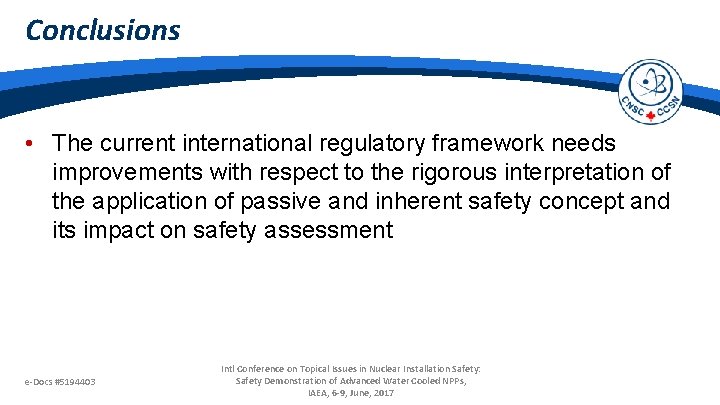 Conclusions

CNSC CCSN

• The current international regulatory framework needs improvements with respect to the rigorous interpretation of the application of passive and inherent safety concept and its impact on safety assessment

e-Docs #5194403

Intl Conference on Topical Issues in Nuclear Installation Safety: Safety Demonstration of Advanced Water Cooled NPPs, IAEA, 6-9, June, 2017